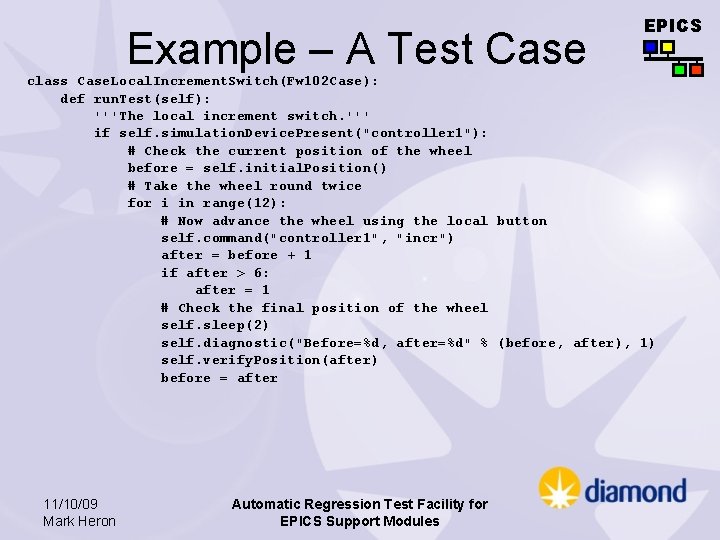 Example – A Test Case

EPICS

class CaseLocalIncrementSwitch(Fw102Case):
    def runTest(self):
        '''The local increment switch.'''
        if self.simulationDevicePresent("controller1"):
            # Check the current position of the wheel
            before = self.initialPosition()
            # Take the wheel round twice
            for i in range(12):
                # Now advance the wheel using the local button
                self.command("controller1", "incr")
                after = before + 1
                if after > 6:
                    after = 1
                # Check the final position of the wheel
                self.sleep(2)
                self.diagnostic("Before=%d, after=%d" % (before, after), 1)
                self.verifyPosition(after)
                before = after

11/10/09
Mark Heron

Automatic Regression Test Facility for EPICS Support Modules

diamond